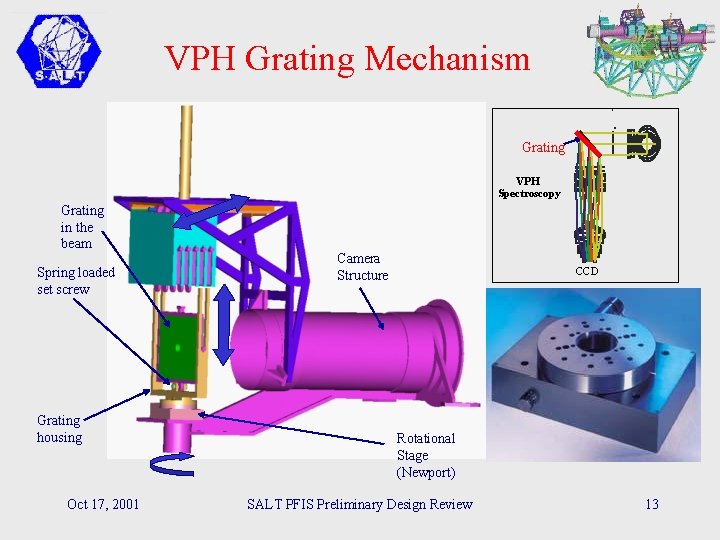 S·A·L·T

VPH Grating Mechanism

Grating in the beam

Spring loaded set screw

Grating housing

Camera Structure

Rotational Stage (Newport)

Grating

VPH Spectroscopy

CCD

Oct 17, 2001

SALT PFIS Preliminary Design Review

13